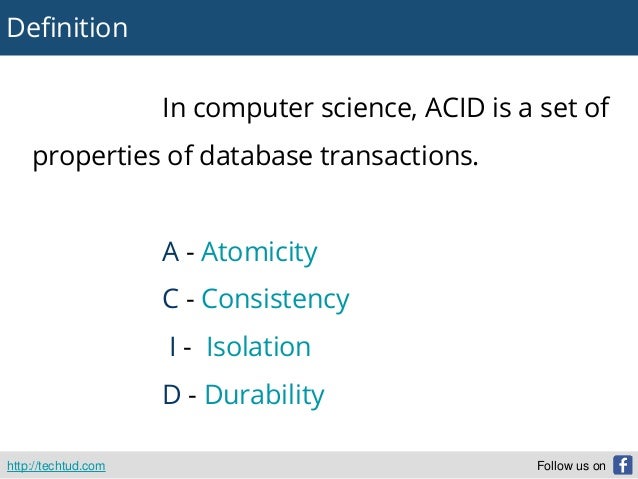 Definition

In computer science, ACID is a set of properties of database transactions.

A - Atomicity

C - Consistency

I - Isolation

D - Durability

http://techtud.com

Follow us on f